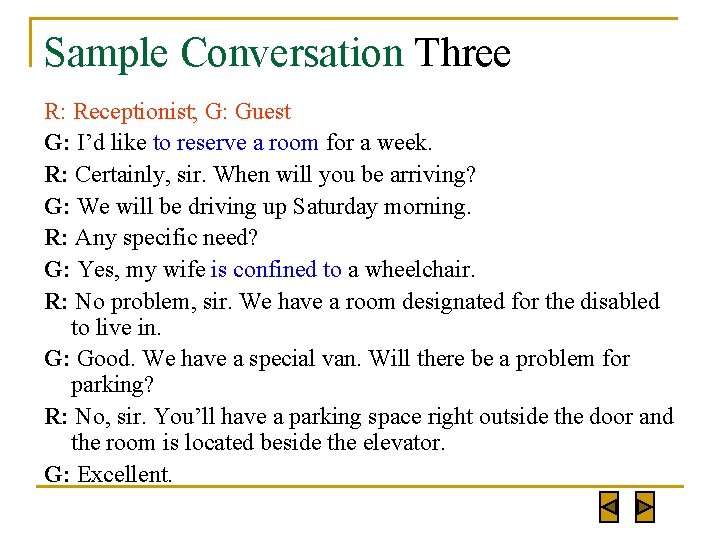 Sample Conversation Three

R: Receptionist; G: Guest

G: I'd like to reserve a room for a week.

R: Certainly, sir. When will you be arriving?

G: We will be driving up Saturday morning.

R: Any specific need?

G: Yes, my wife is confined to a wheelchair.

R: No problem, sir. We have a room designated for the disabled to live in.

G: Good. We have a special van. Will there be a problem for parking?

R: No, sir. You'll have a parking space right outside the door and the room is located beside the elevator.

G: Excellent.